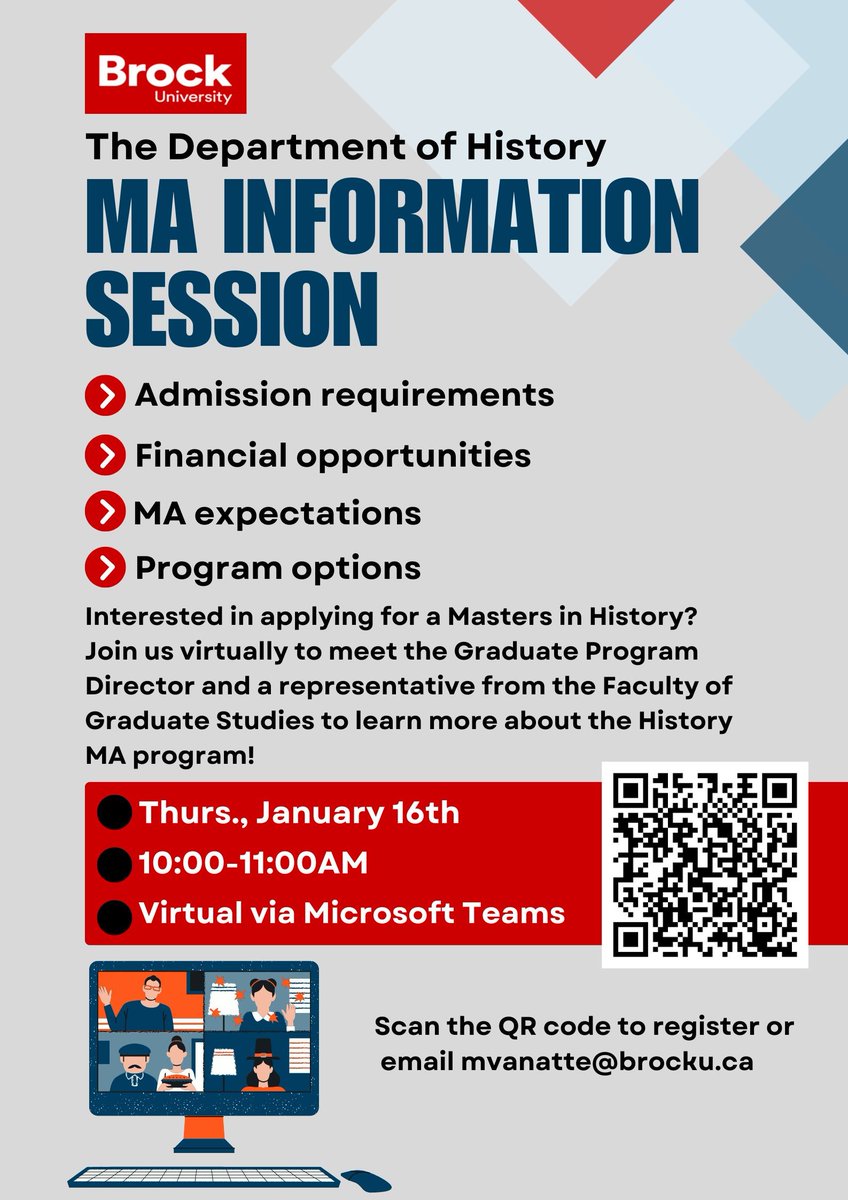 Brock
University

The Department of History

MA INFORMATION SESSION

Admission requirements

Financial opportunities

MA expectations

Program options

Interested in applying for a Masters in History? Join us virtually to meet the Graduate Program Director and a representative from the Faculty of Graduate Studies to learn more about the History MA program!

Thurs., January 16th

10:00-11:00AM

Virtual via Microsoft Teams

Scan the QR code to register or email mvanatte@brocku.ca